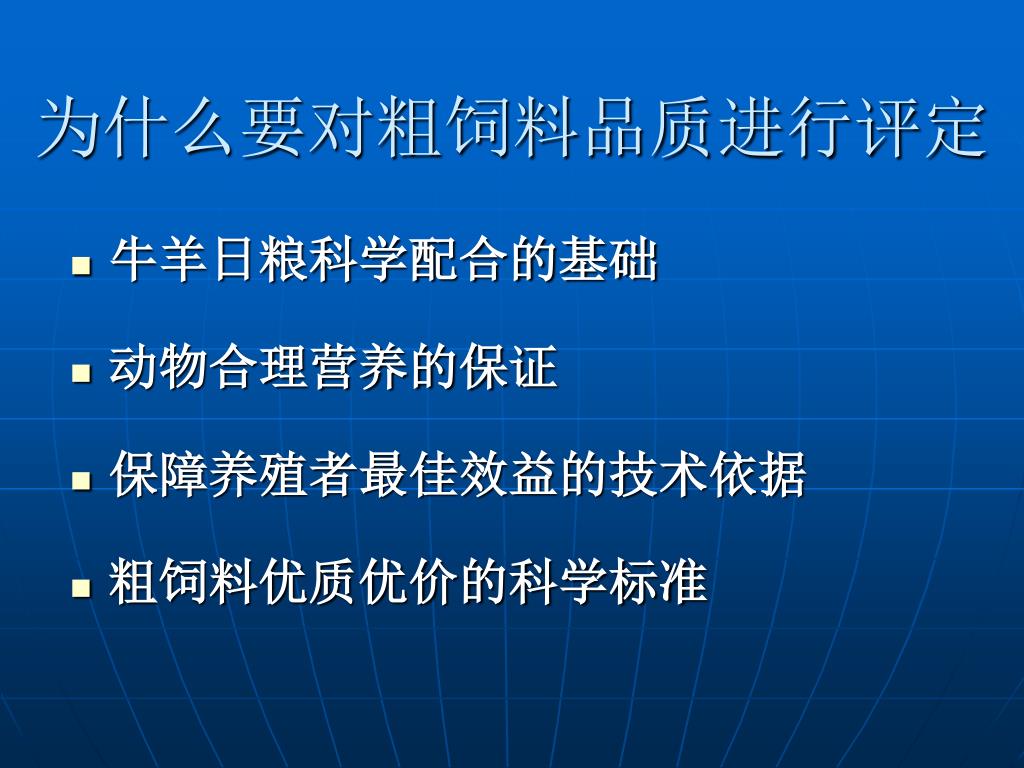 为什么要对粗饲料品质进行评定

- 牛羊日粮科学配合的基础
- 动物合理营养的保证
- 保障养殖者最佳效益的技术依据
- 粗饲料优质优价的科学标准